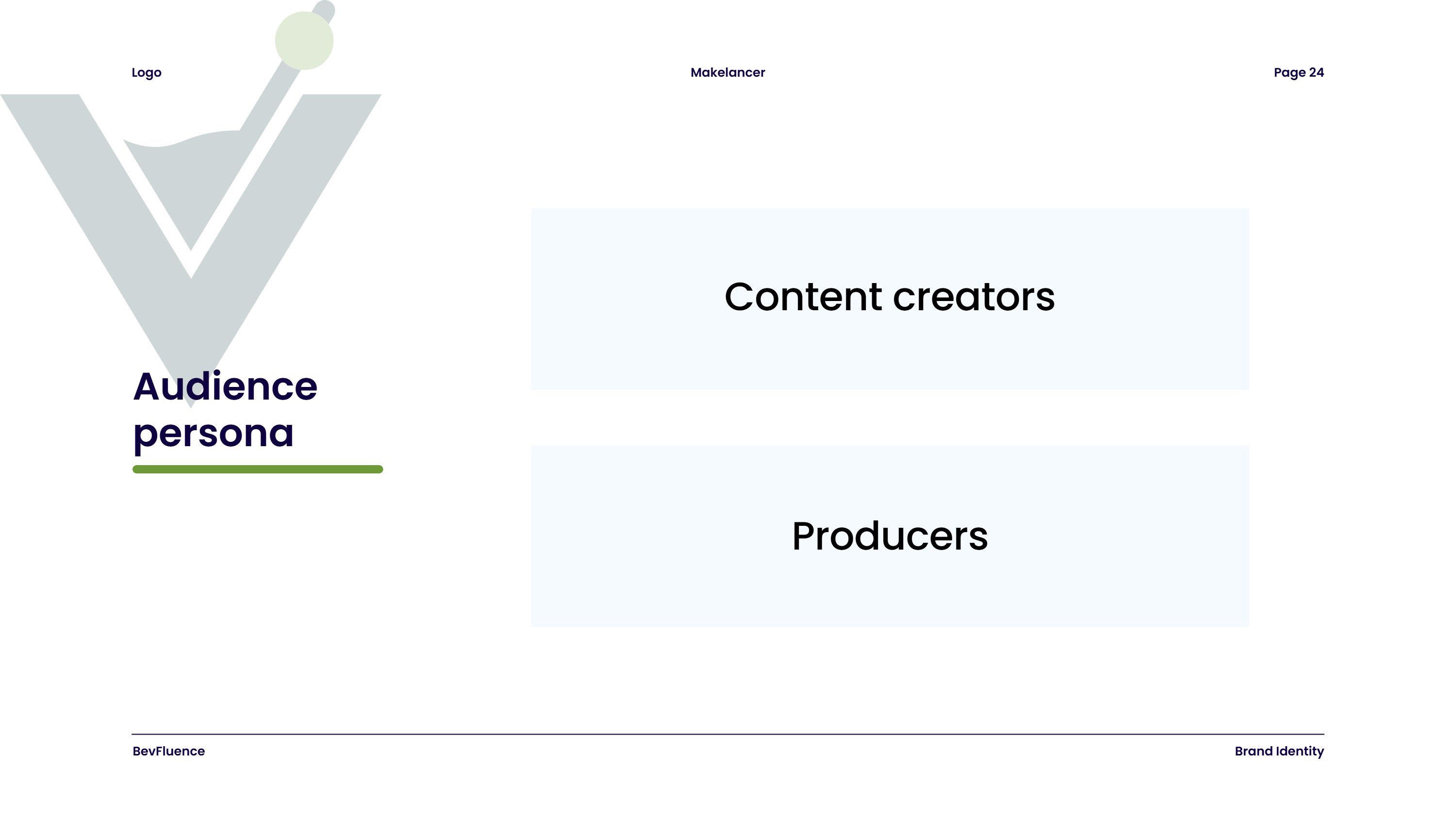 Logo

Makelancer

Page 24

Audience persona

Content creators

Producers

BevFluence

Brand Identity